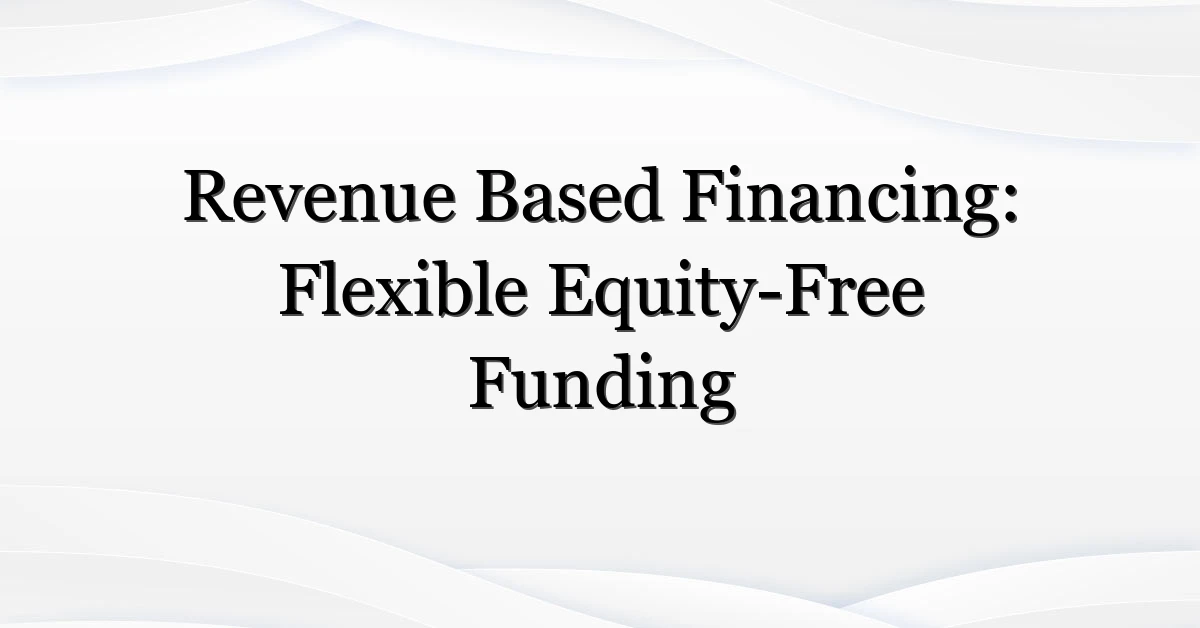 Revenue Based Financing: Flexible Equity-Free Funding